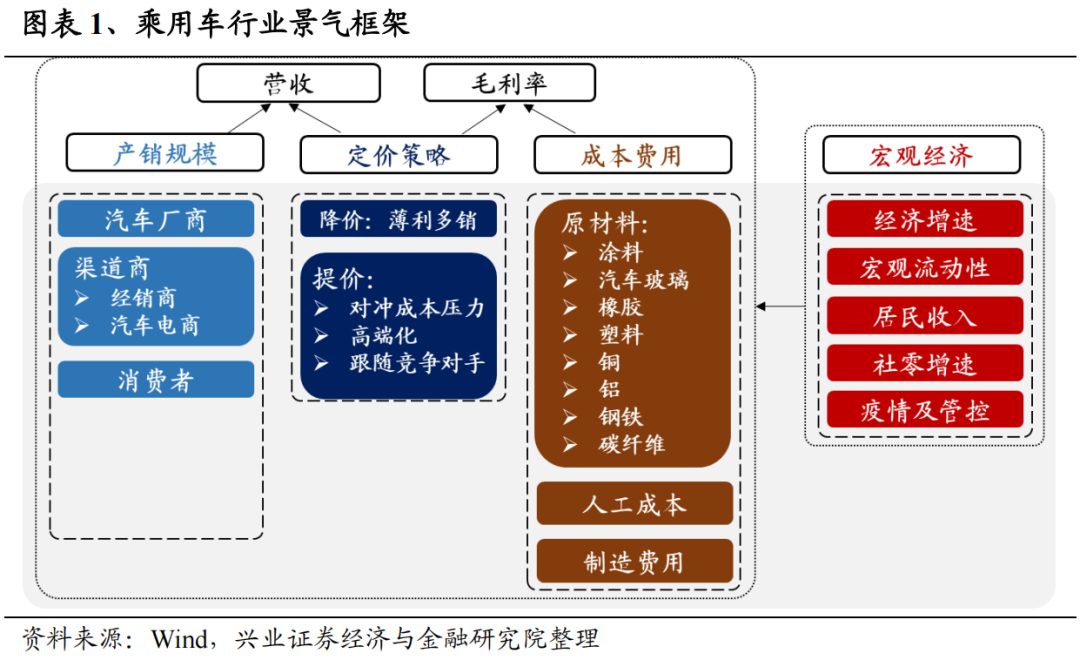 图表 1、乘用车行业景气框架

营收

毛利率

产销规模

定价策略

成本费用

宏观经济

汽车厂商

渠道商
➢ 经销商
➢ 汽车电商

消费者

降价：薄利多销

提价：
➢ 对冲成本压力
➢ 高端化
➢ 跟随竞争对手

原材料：
➢ 涂料
➢ 汽车玻璃
➢ 橡胶
➢ 塑料
➢ 铜
➢ 铝
➢ 钢铁
➢ 碳纤维

人工成本

制造费用

经济增速

宏观流动性

居民收入

社零增速

疫情及管控

资料来源：Wind，兴业证券经济与金融研究院整理